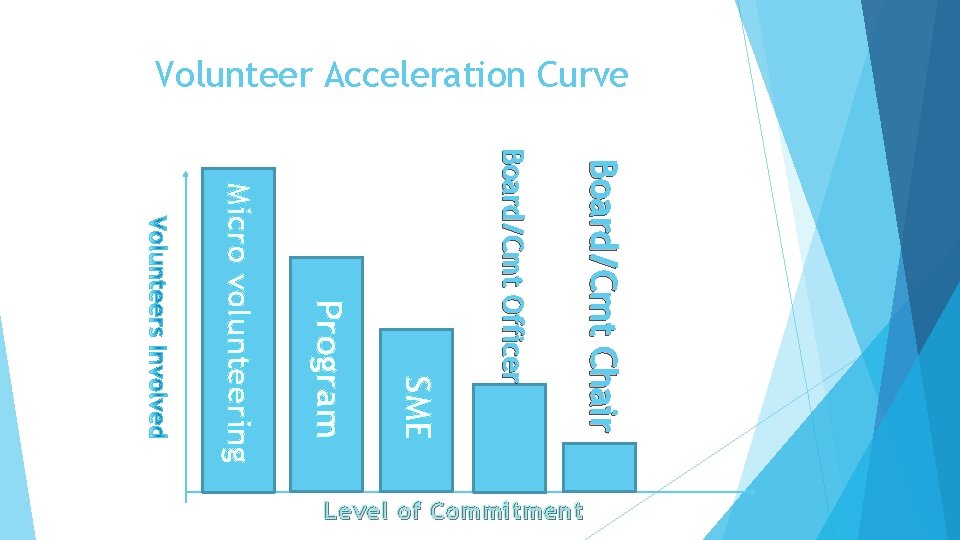 Volunteer Acceleration Curve

Volunteers Involved

Micro volunteering

Program

SME

Board/Cmt Officer

Board/Cmt Chair

Level of Commitment